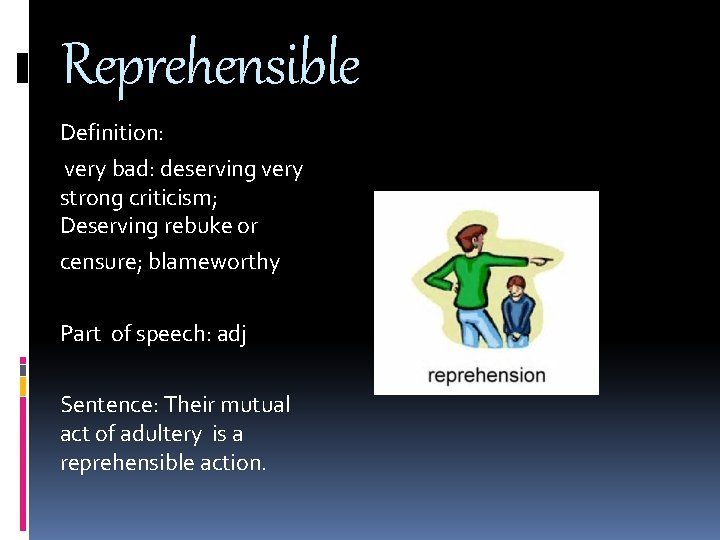 Reprehensible

Definition:

very bad: deserving very strong criticism; Deserving rebuke or censure; blameworthy

Part of speech: adj

Sentence: Their mutual act of adultery is a reprehensible action.

reprehension